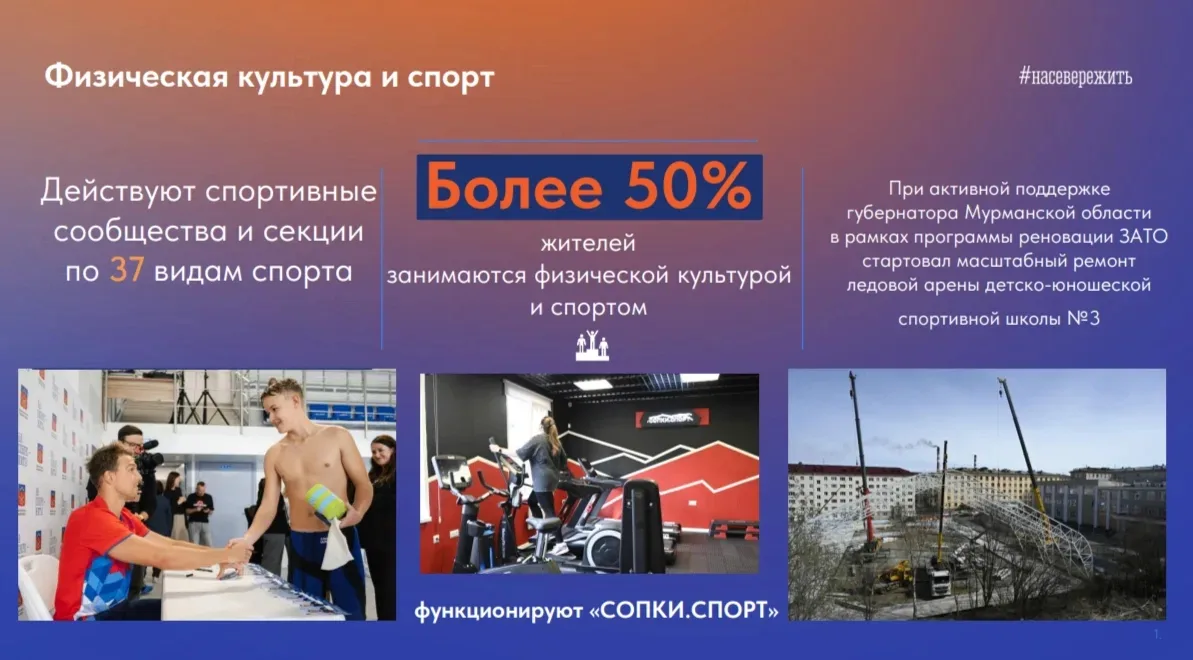 Физическая культура и спорт

#насевережить

Действуют спортивные сообщества и секции по 37 видам спорта

Более 50%

жителей занимаются физической культурой и спортом

При активной поддержке губернатора Мурманской области в рамках программы реновации ЗАТО стартовал масштабный ремонт ледовой арены детско-юношеской спортивной школы №3

функционируют «СОПКИ.СПОРТ»